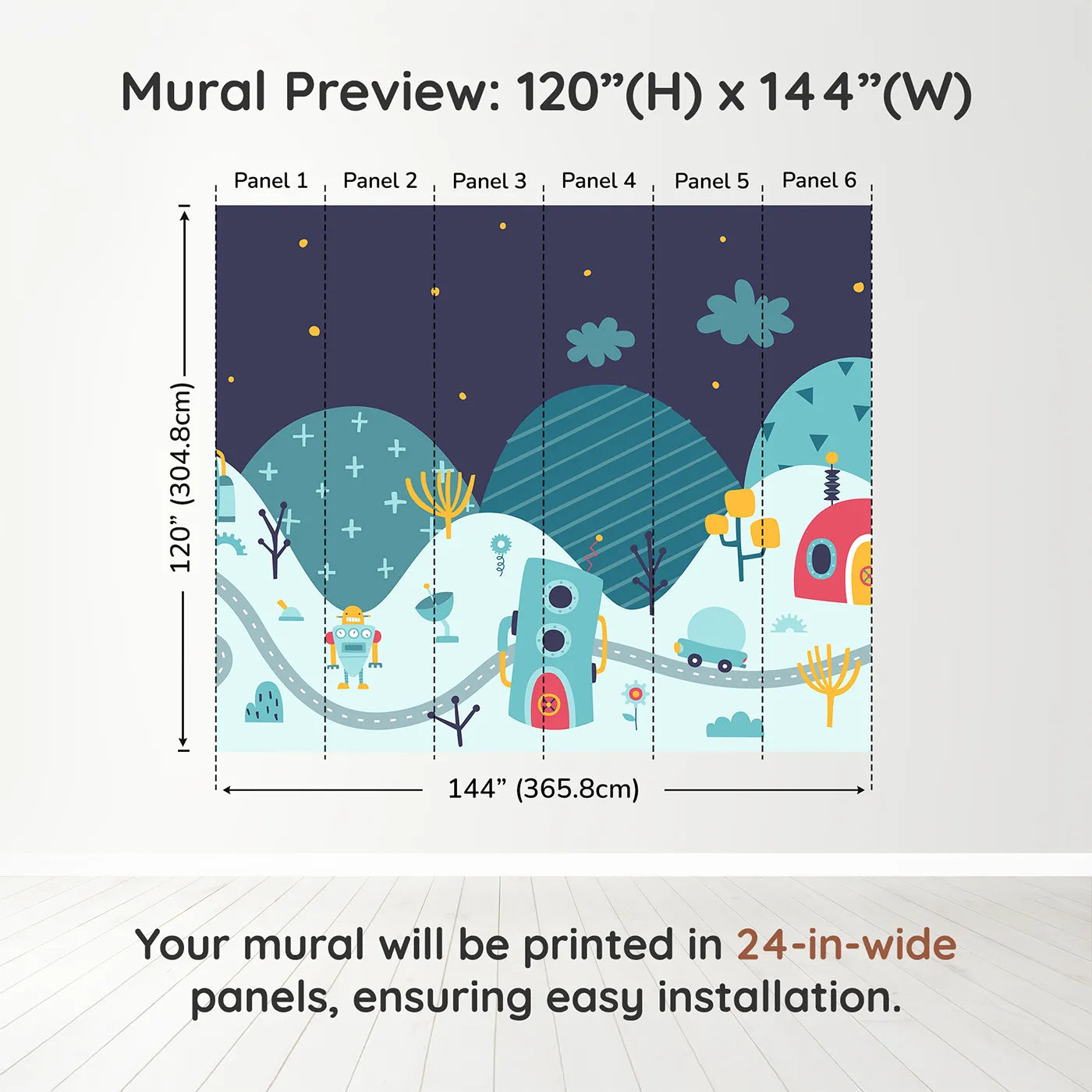 Mural Preview: 120”(H) x 144”(W)

Panel 1
Panel 2
Panel 3
Panel 4
Panel 5
Panel 6

120” (304.8cm)

144” (365.8cm)

Your mural will be printed in 24-in-wide panels, ensuring easy installation.